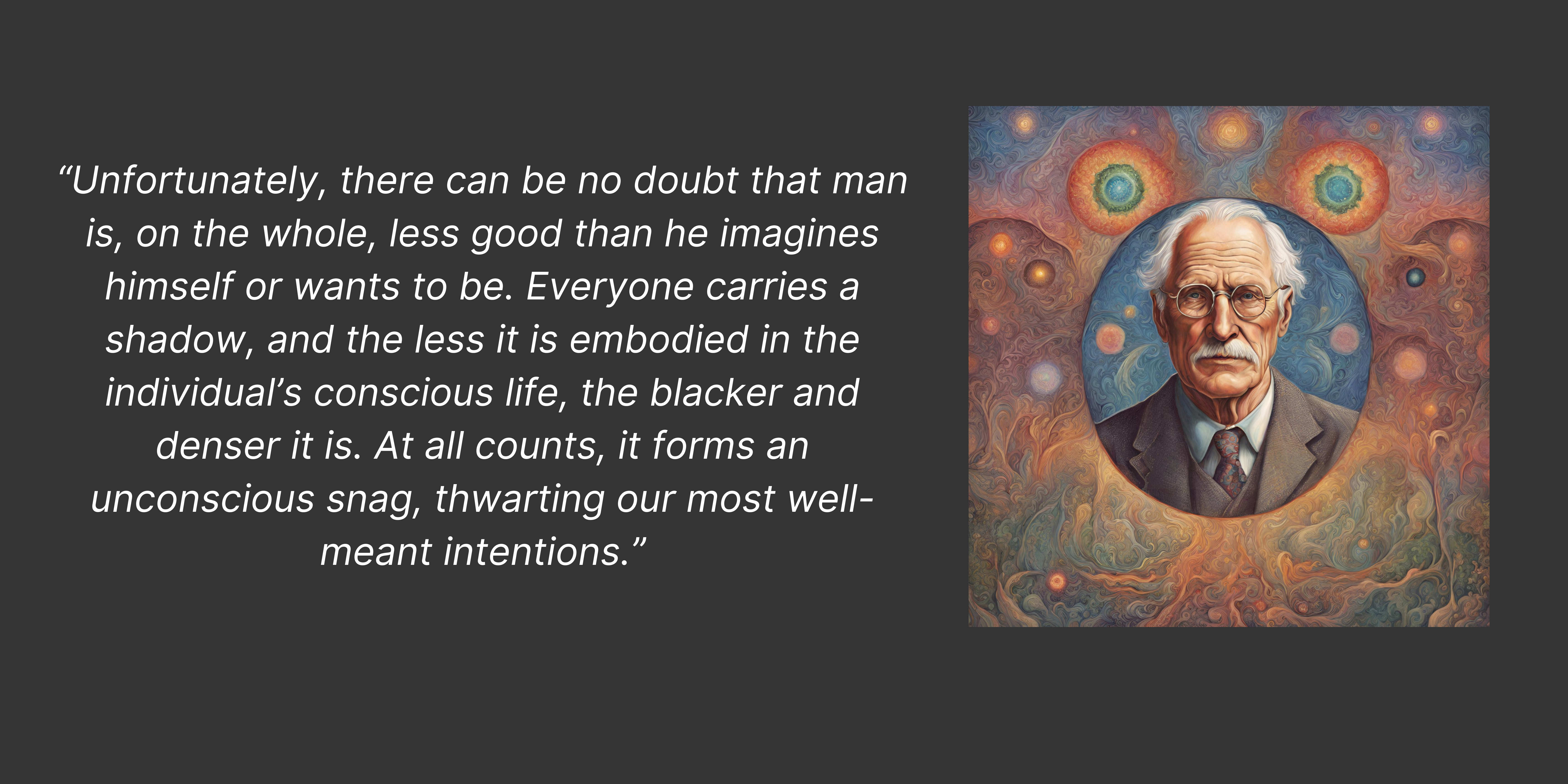 “Unfortunately, there can be no doubt that man is, on the whole, less good than he imagines himself or wants to be. Everyone carries a shadow, and the less it is embodied in the individual’s conscious life, the blacker and denser it is. At all counts, it forms an unconscious snag, thwarting our most well-meant intentions.”